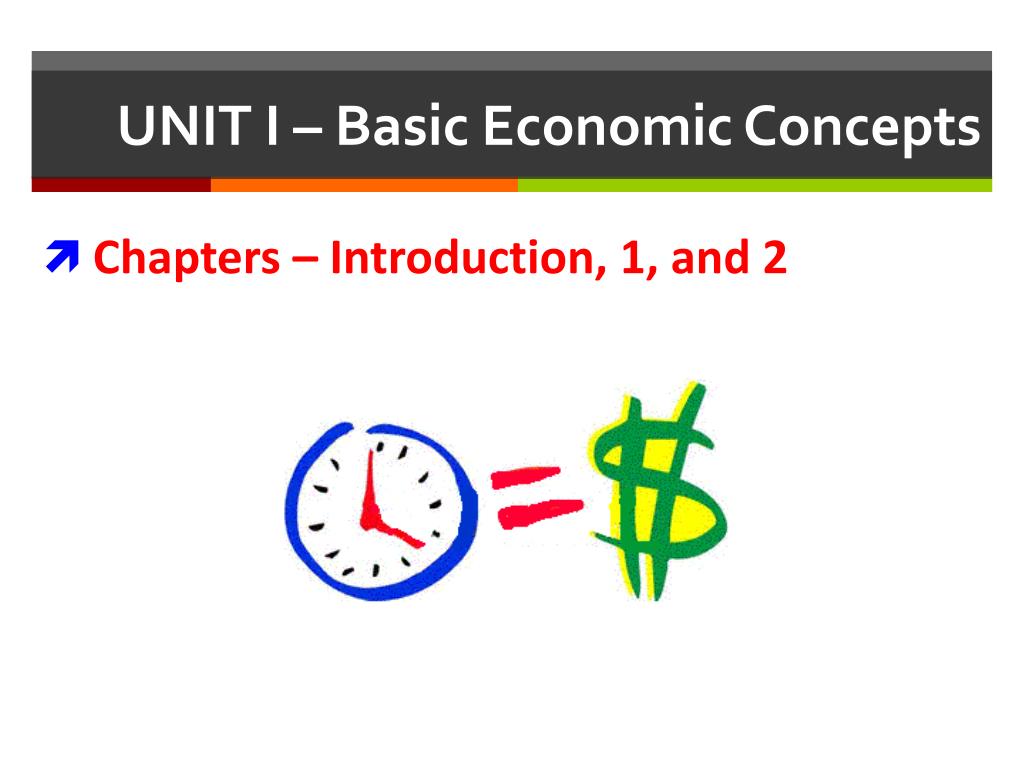 UNIT I – Basic Economic Concepts

Chapters – Introduction, 1, and 2

= $